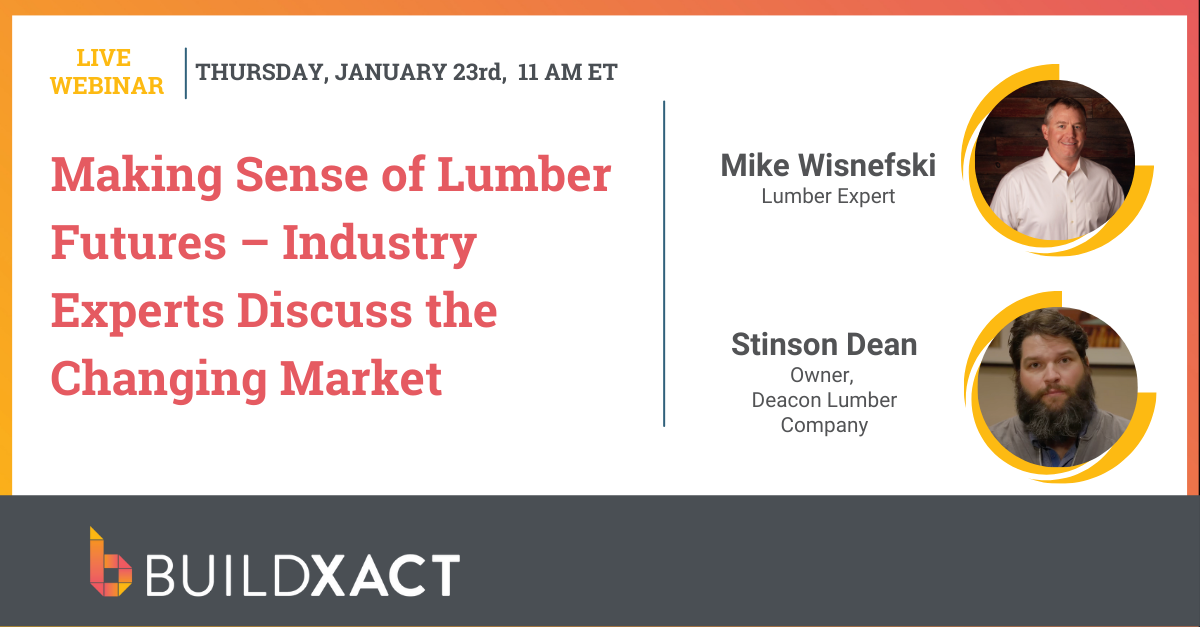 LIVE
WEBINAR

THURSDAY, JANUARY 23rd, 11 AM ET

Making Sense of Lumber Futures – Industry Experts Discuss the Changing Market

Mike Wisnefski
Lumber Expert

Stinson Dean
Owner,
Deacon Lumber
Company

BUILDXACT